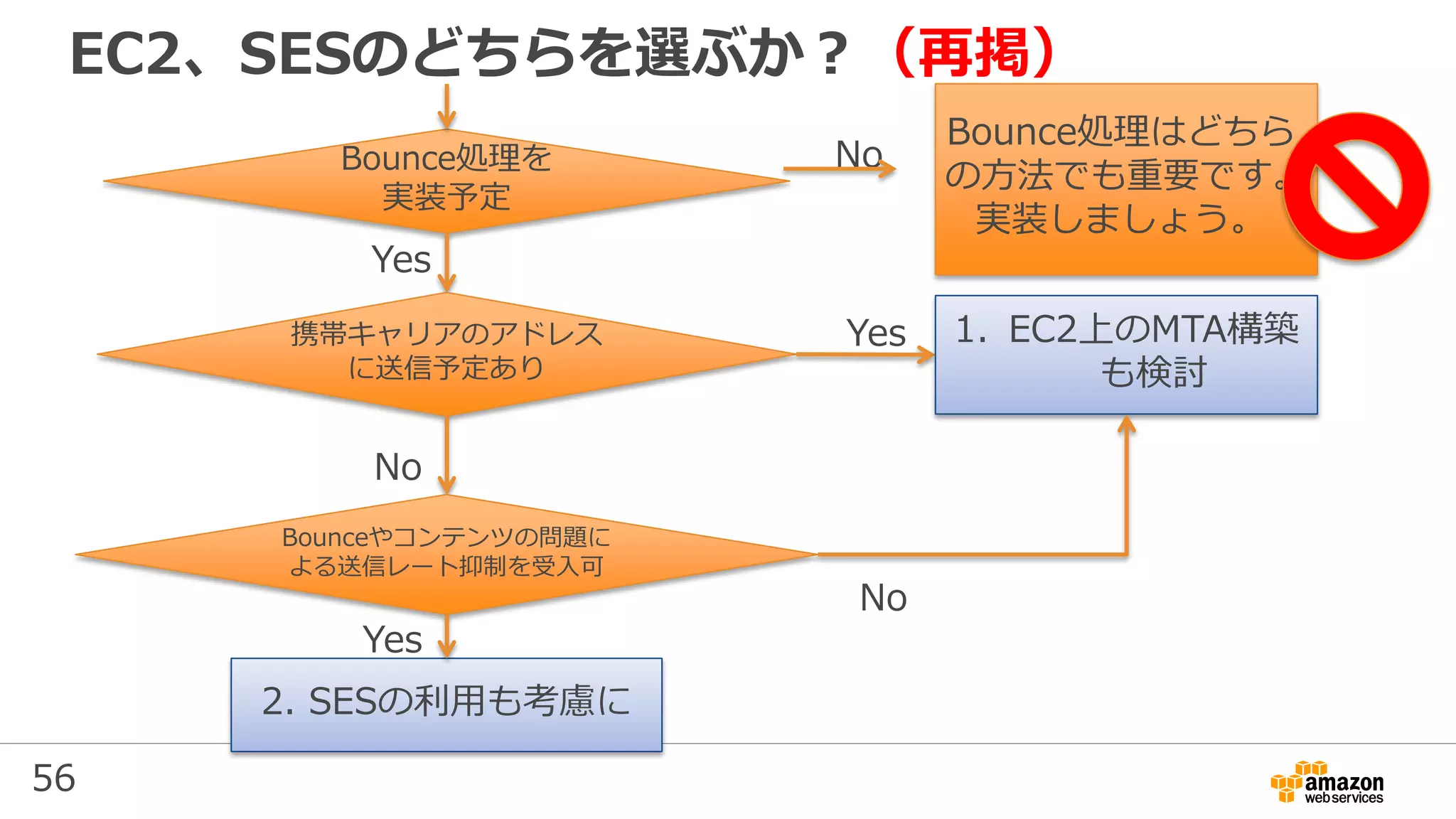 EC2、SESのどちらを選ぶか？（再掲）

Bounce処理を実装予定

No

Bounce処理はどちらの方法でも重要です。実装しましょう。

Yes

携帯キャリアのアドレスに送信予定あり

Yes

1. EC2上のMTA構築も検討

No

Bounceやコンテンツの問題による送信レート抑制を受入可

No

Yes

2. SESの利用も考慮に

56

amazon web services